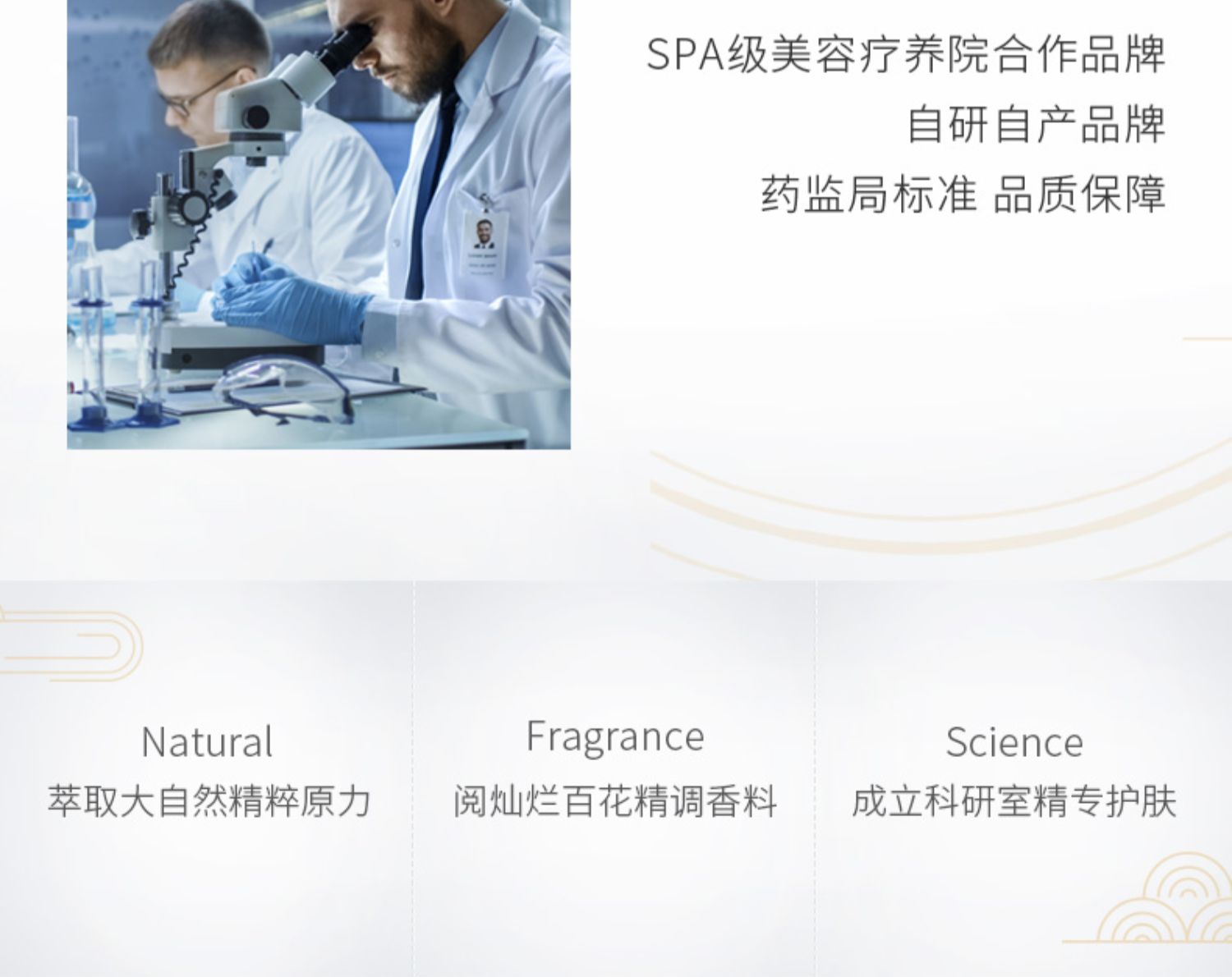 SPA级美容疗养院合作品牌
自研自产品牌
药监局标准 品质保障

Natural
萃取大自然精粹原力

Fragrance
阅灿烂百花精调香料

Science
成立科研室精专护肤